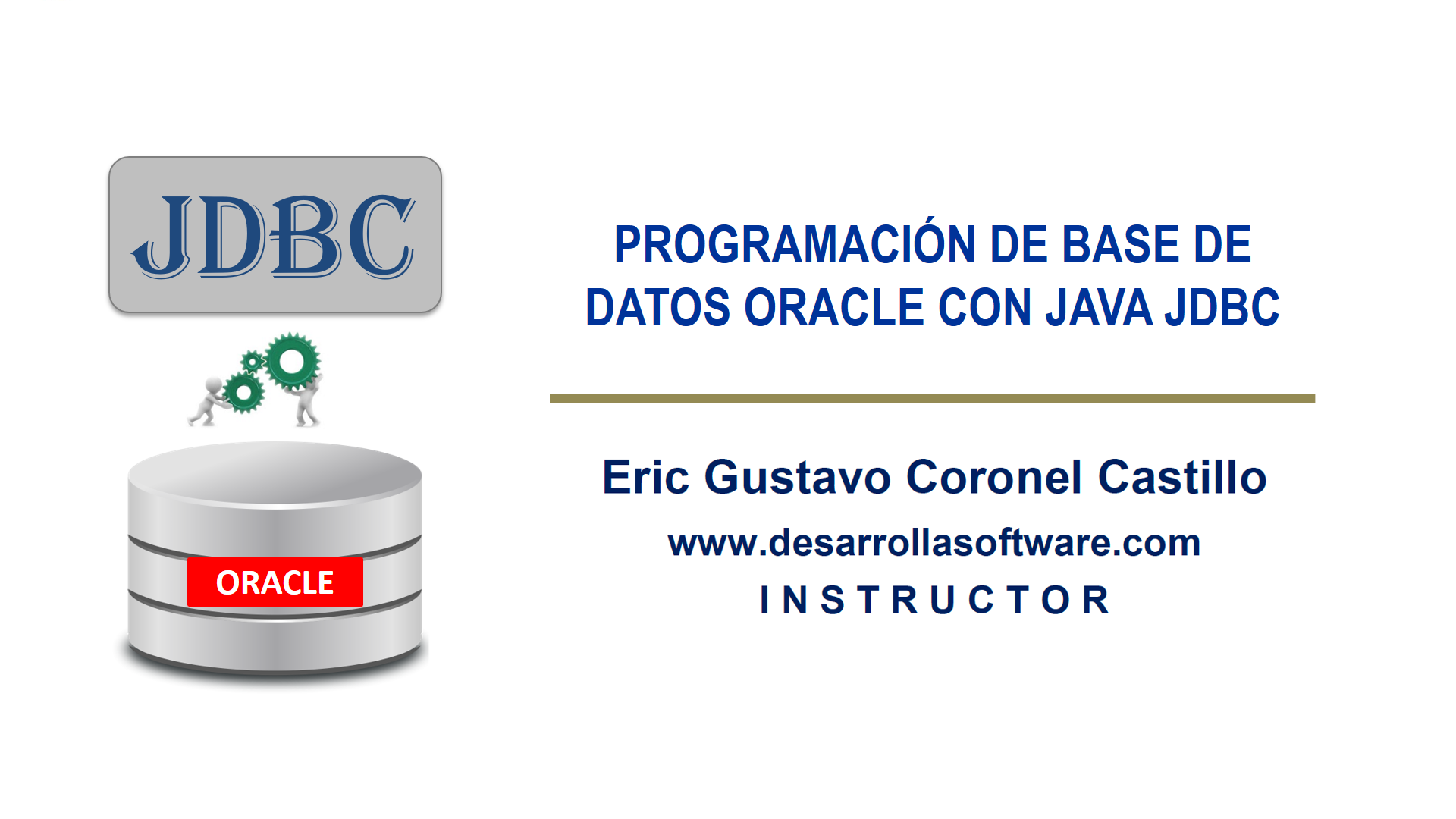 JDBC

ORACLE

PROGRAMACIÓN DE BASE DE DATOS ORACLE CON JAVA JDBC

Eric Gustavo Coronel Castillo

www.desarrollasoftware.com

INSTRUCTOR